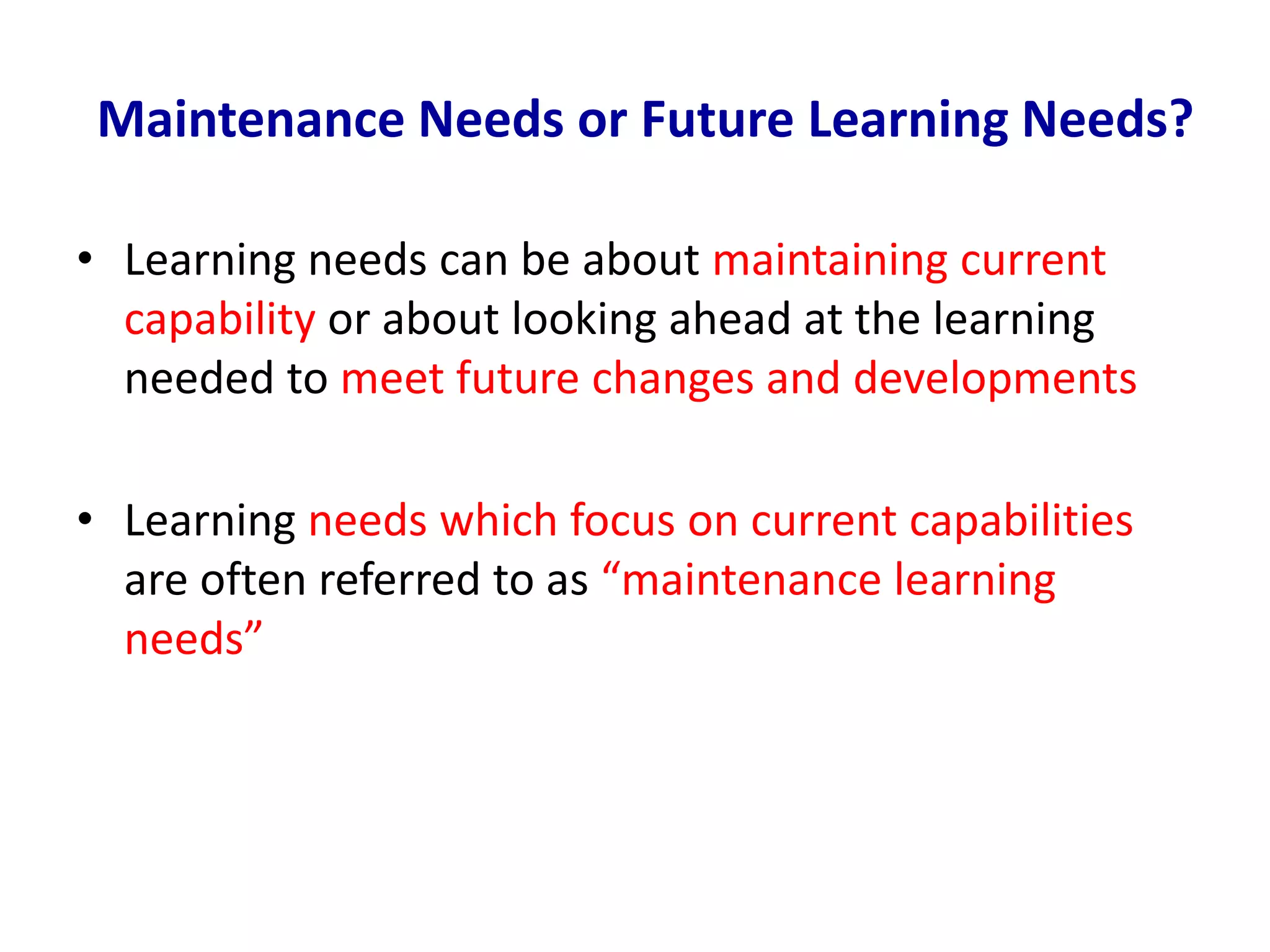 Maintenance Needs or Future Learning Needs?

• Learning needs can be about maintaining current capability or about looking ahead at the learning needed to meet future changes and developments

• Learning needs which focus on current capabilities are often referred to as “maintenance learning needs”